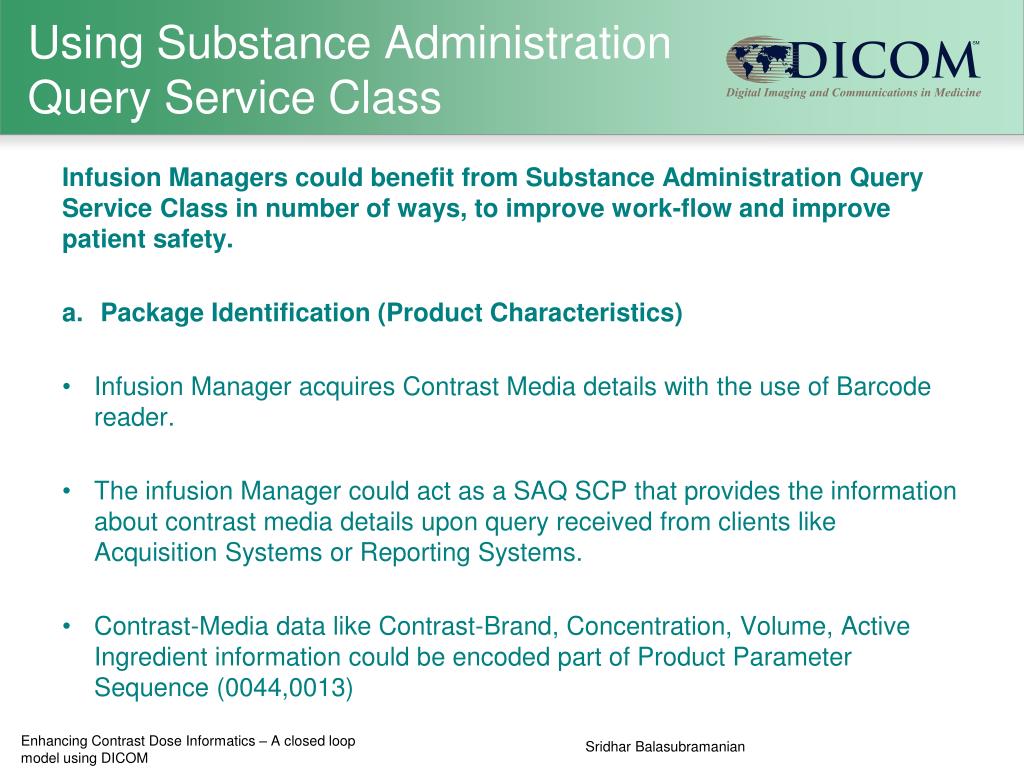 Using Substance Administration Query Service Class

DICOM℠
Digital Imaging and Communications in Medicine

Infusion Managers could benefit from Substance Administration Query Service Class in number of ways, to improve work-flow and improve patient safety.

a. Package Identification (Product Characteristics)

• Infusion Manager acquires Contrast Media details with the use of Barcode reader.

• The infusion Manager could act as a SAQ SCP that provides the information about contrast media details upon query received from clients like Acquisition Systems or Reporting Systems.

• Contrast-Media data like Contrast-Brand, Concentration, Volume, Active Ingredient information could be encoded part of Product Parameter Sequence (0044,0013)

Enhancing Contrast Dose Informatics – A closed loop model using DICOM

Sridhar Balasubramanian